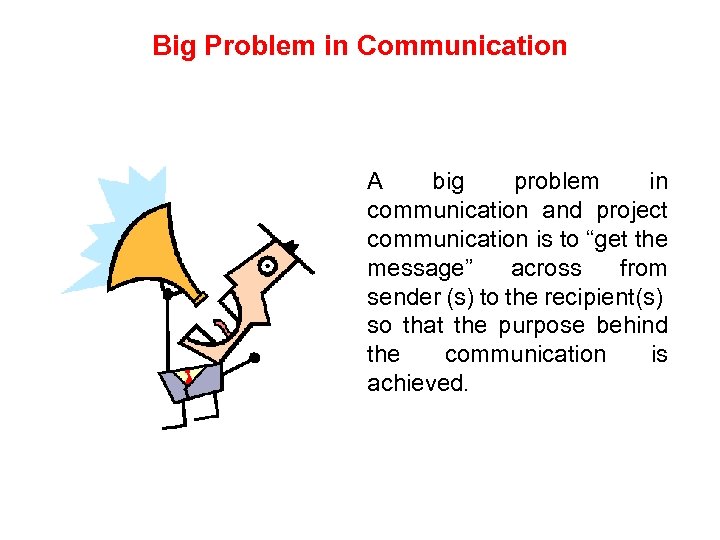 Big Problem in Communication

A big problem in communication and project communication is to “get the message” across from sender (s) to the recipient(s) so that the purpose behind the communication is achieved.